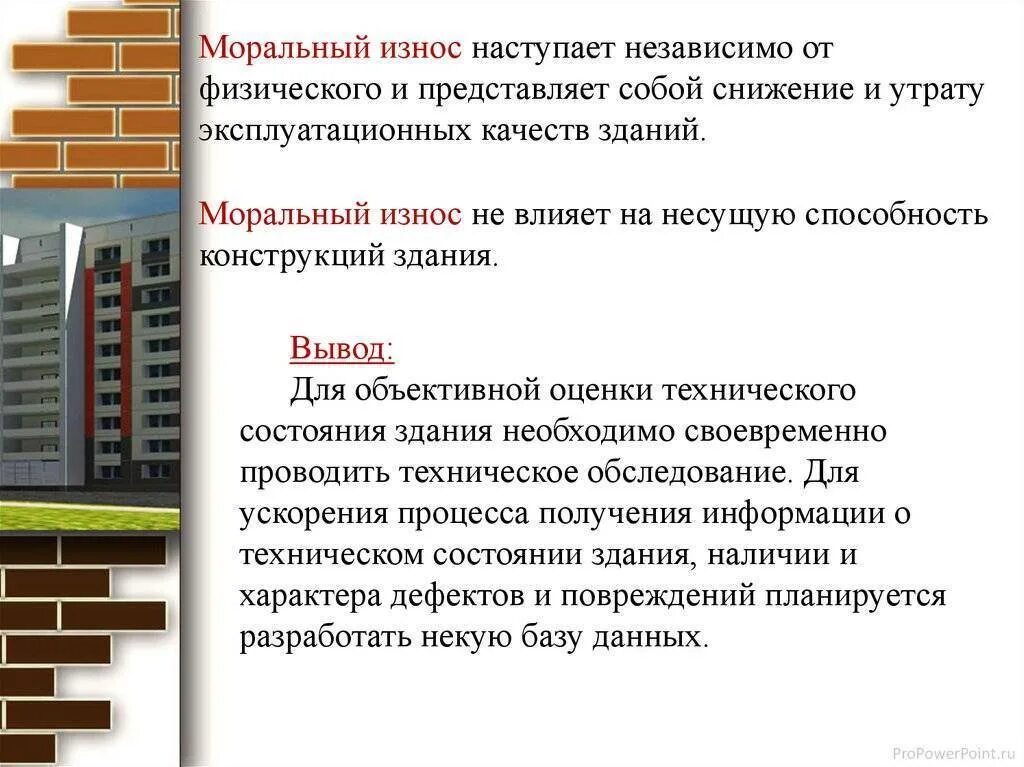 Моральный износ наступает независимо от физического и представляет собой снижение и утрату эксплуатационных качеств зданий.

Моральный износ не влияет на несущую способность конструкций здания.

Вывод:
Для объективной оценки технического состояния здания необходимо своевременно проводить техническое обследование. Для ускорения процесса получения информации о техническом состоянии здания, наличии и характера дефектов и повреждений планируется разработать некую базу данных.

ProPowerPoint.ru